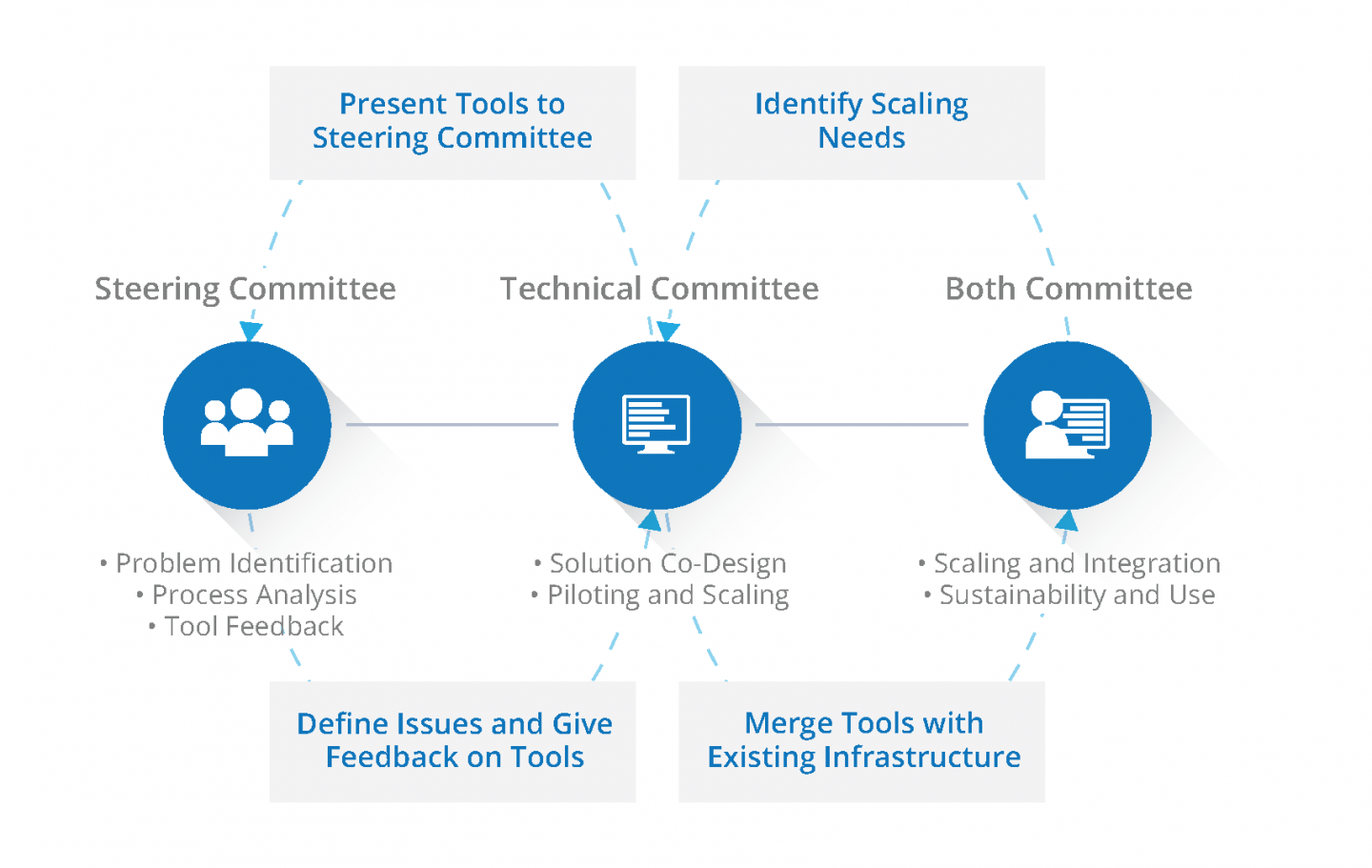 Present Tools to Steering Committee

Identify Scaling Needs

Steering Committee

Technical Committee

Both Committee

• Problem Identification
• Process Analysis
• Tool Feedback

• Solution Co-Design
• Piloting and Scaling

• Scaling and Integration
• Sustainability and Use

Define Issues and Give Feedback on Tools

Merge Tools with Existing Infrastructure